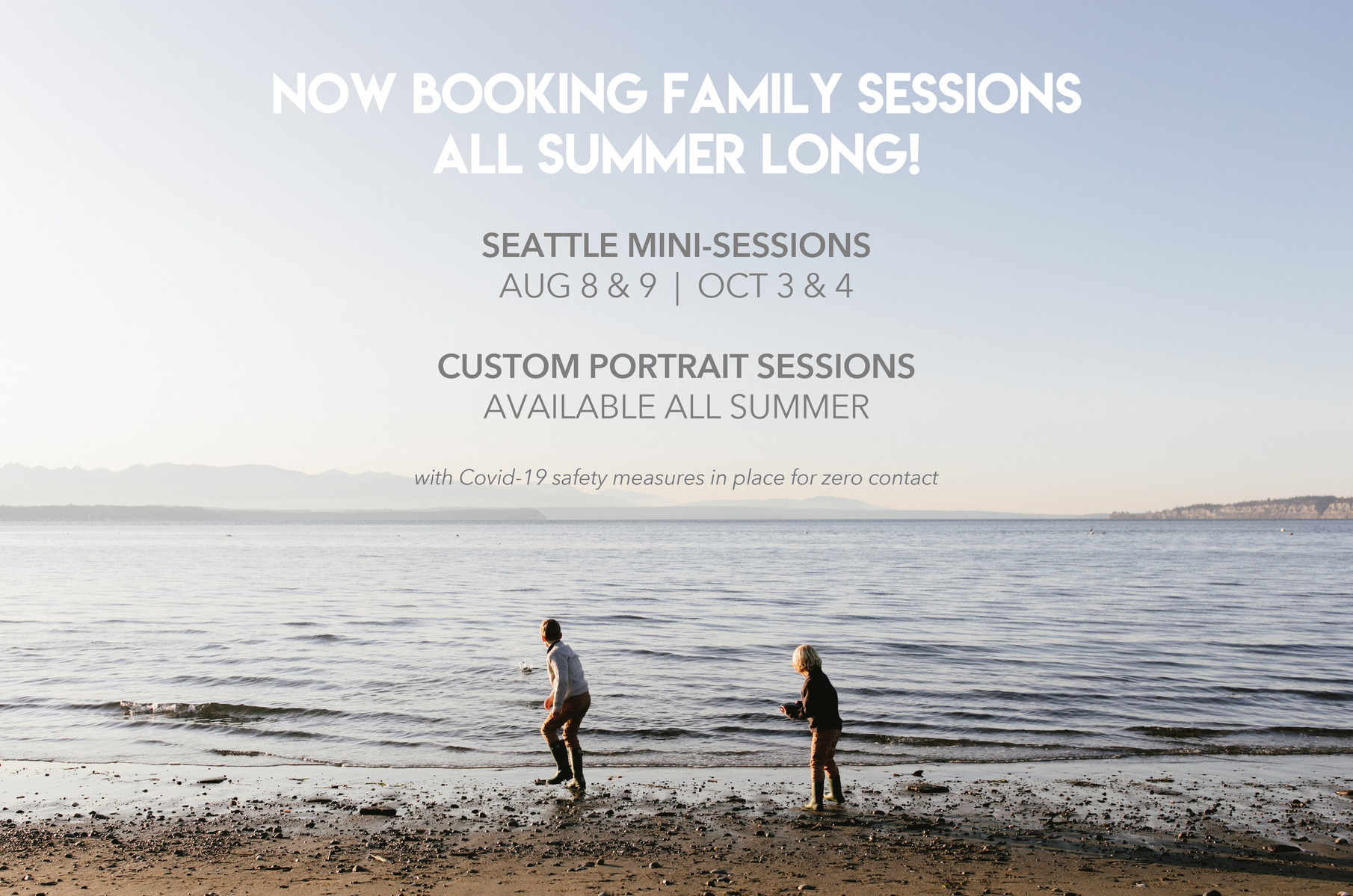 NOW BOOKING FAMILY SESSIONS
ALL SUMMER LONG!

SEATTLE MINI-SESSIONS
AUG 8 & 9 | OCT 3 & 4

CUSTOM PORTRAIT SESSIONS
AVAILABLE ALL SUMMER

with Covid-19 safety measures in place for zero contact